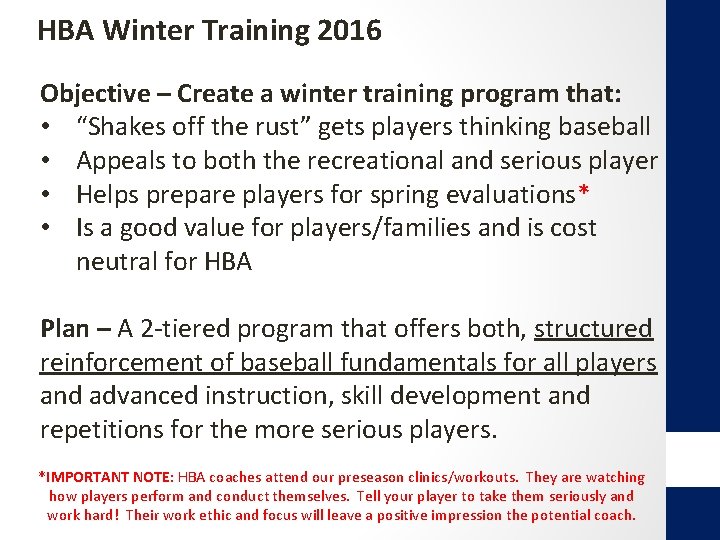 HBA Winter Training 2016

Objective – Create a winter training program that:
• "Shakes off the rust" gets players thinking baseball
• Appeals to both the recreational and serious player
• Helps prepare players for spring evaluations*
• Is a good value for players/families and is cost neutral for HBA

Plan – A 2-tiered program that offers both, structured reinforcement of baseball fundamentals for all players and advanced instruction, skill development and repetitions for the more serious players.

*IMPORTANT NOTE: HBA coaches attend our preseason clinics/workouts. They are watching how players perform and conduct themselves. Tell your player to take them seriously and work hard! Their work ethic and focus will leave a positive impression the potential coach.